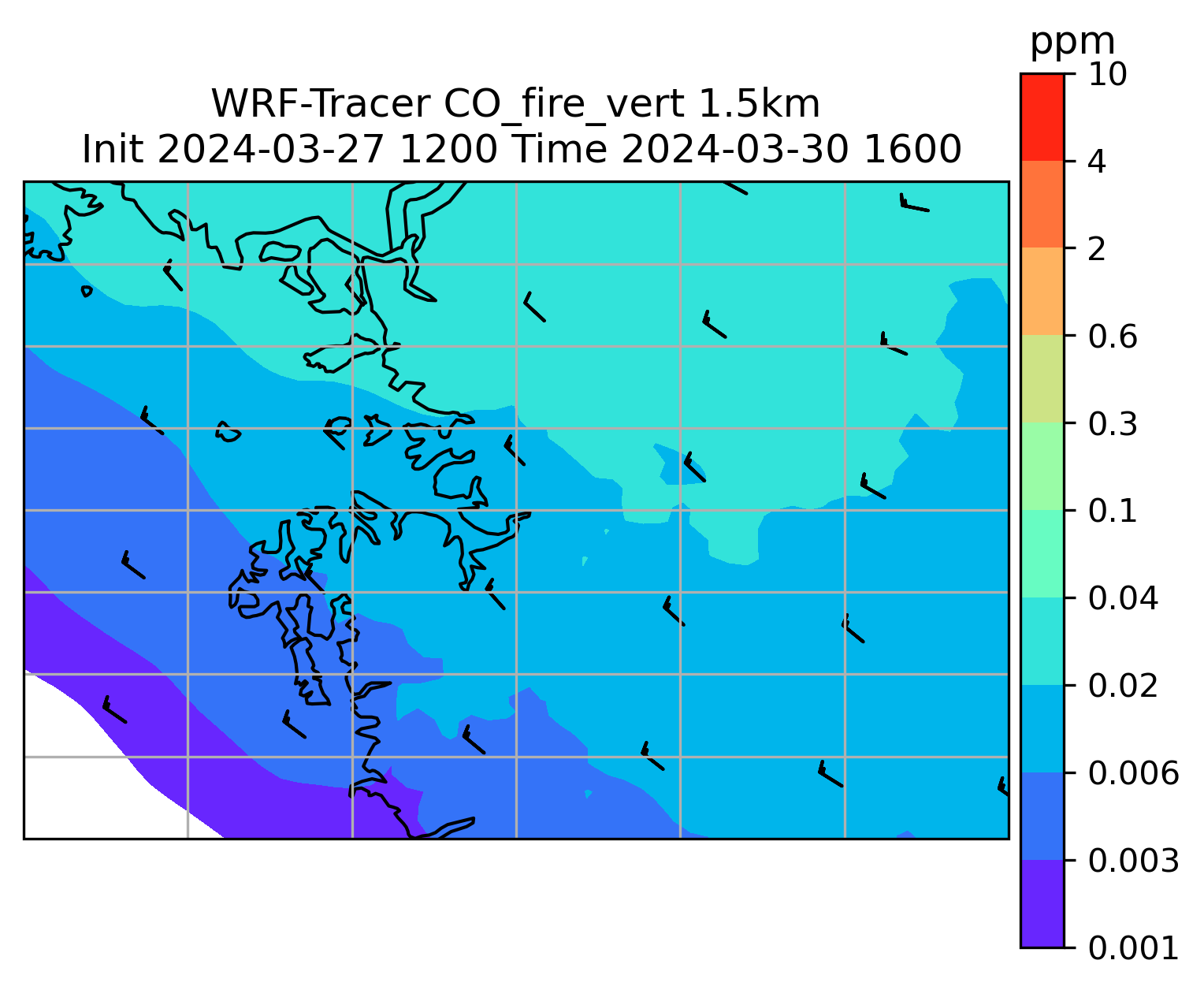 WRF-Tracer CO_fire_vert 1.5km
Init 2024-03-27 1200 Time 2024-03-30 1600

ppm
10
4
2
0.6
0.3
0.1
0.04
0.02
0.006
0.003
0.001